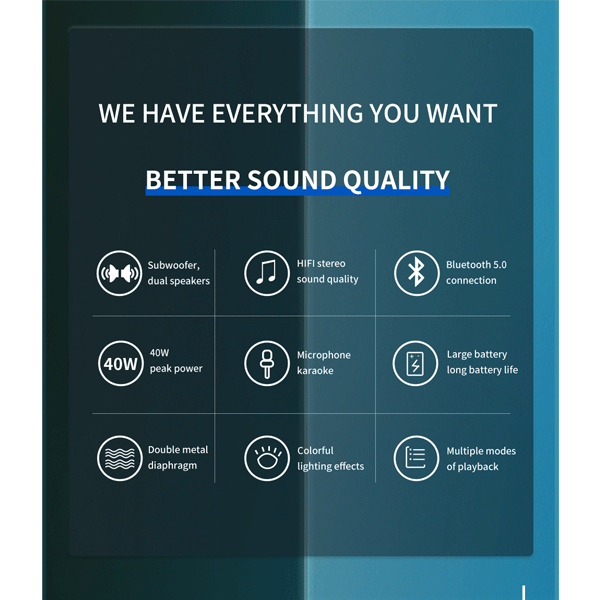 WE HAVE EVERYTHING YOU WANT

BETTER SOUND QUALITY

Subwoofer, dual speakers

HIFI stereo sound quality

Bluetooth 5.0 connection

40W

40W peak power

Microphone karaoke

Large battery long battery life

Double metal diaphragm

Colorful lighting effects

Multiple modes of playback